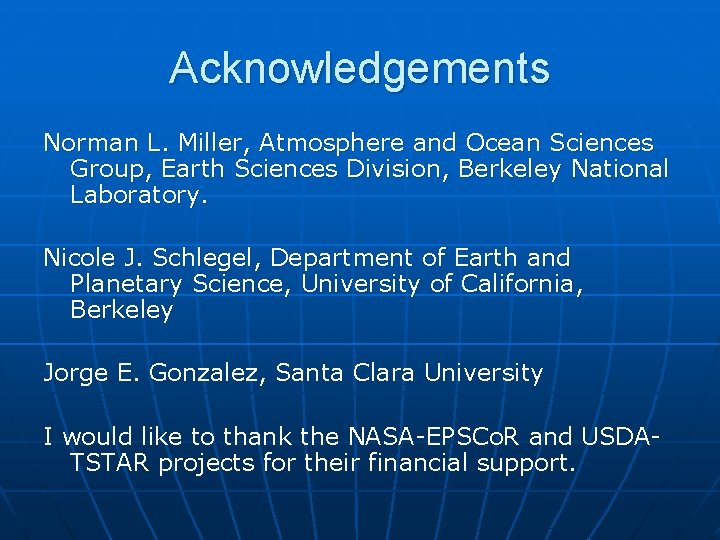 Acknowledgements

Norman L. Miller, Atmosphere and Ocean Sciences Group, Earth Sciences Division, Berkeley National Laboratory.

Nicole J. Schlegel, Department of Earth and Planetary Science, University of California, Berkeley

Jorge E. Gonzalez, Santa Clara University

I would like to thank the NASA-EPSCoR and USDA-TSTAR projects for their financial support.